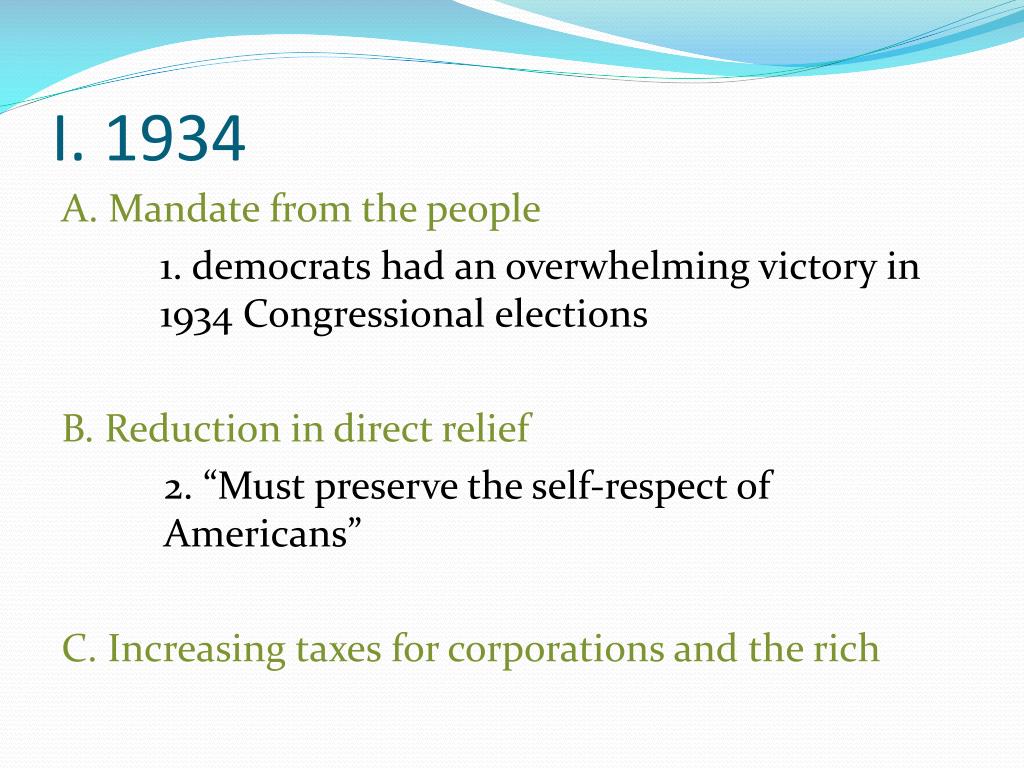 I. 1934

A. Mandate from the people

1. democrats had an overwhelming victory in 1934 Congressional elections

B. Reduction in direct relief

2. “Must preserve the self-respect of Americans”

C. Increasing taxes for corporations and the rich